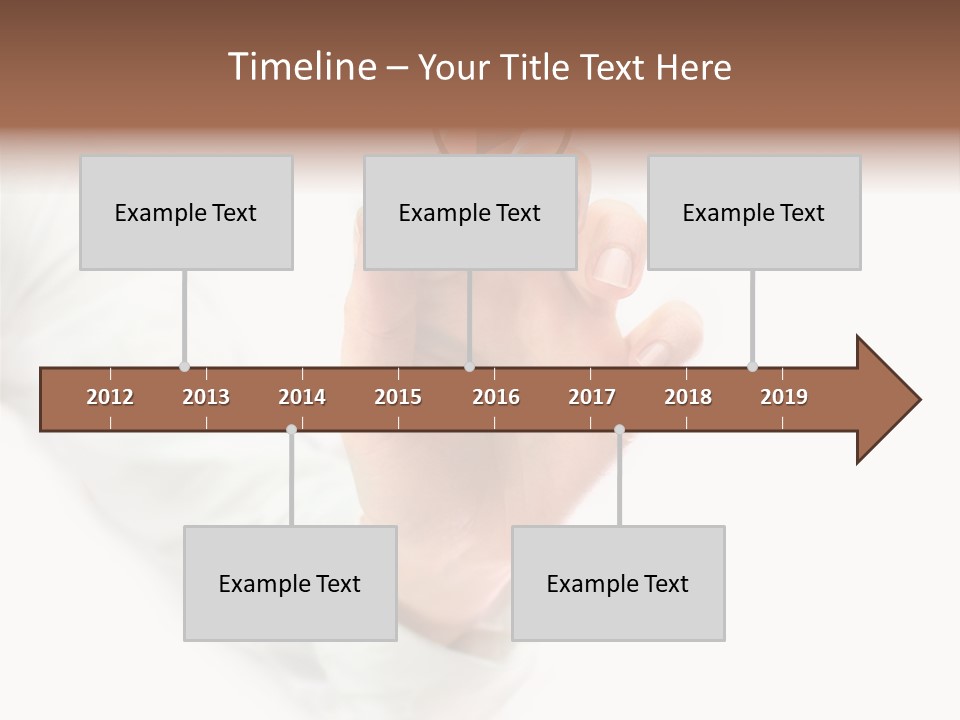 Timeline – Your Title Text Here

Example Text

Example Text

Example Text

2012 2013 2014 2015 2016 2017 2018 2019

Example Text

Example Text